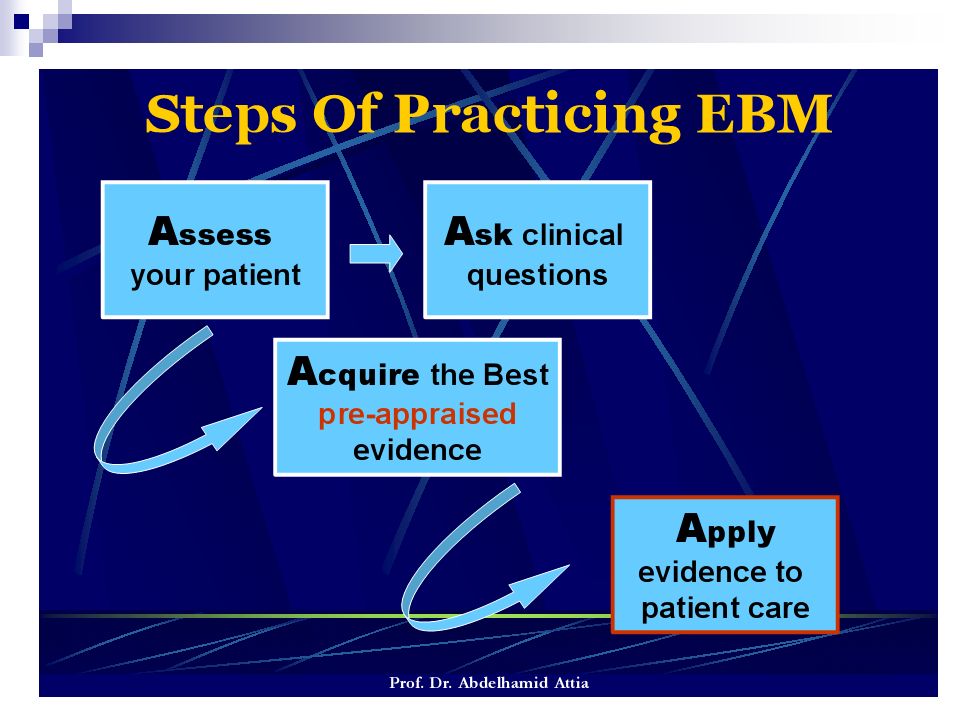 Steps Of Practicing EBM

Assess your patient

Ask clinical questions

Acquire the Best pre-appraised evidence

Apply evidence to patient care

Prof. Dr. Abdelhamid Attia